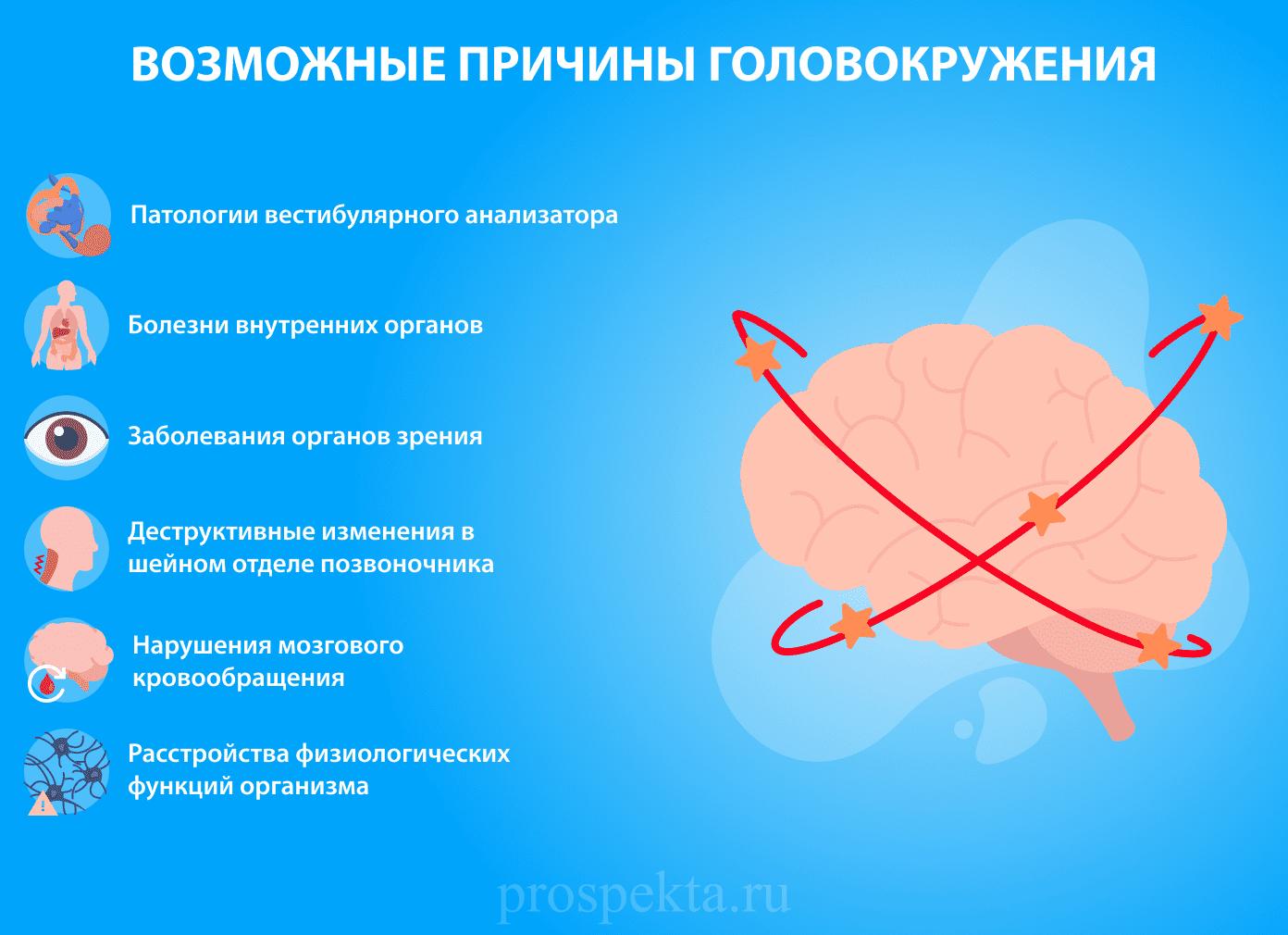 ВОЗМОЖНЫЕ ПРИЧИНЫ ГОЛОВОКРУЖЕНИЯ

Патологии вестибулярного анализатора

Болезни внутренних органов

Заболевания органов зрения

Деструктивные изменения в шейном отделе позвоночника

Нарушения мозгового кровообращения

Расстройства физиологических функций организма

prospekta.ru